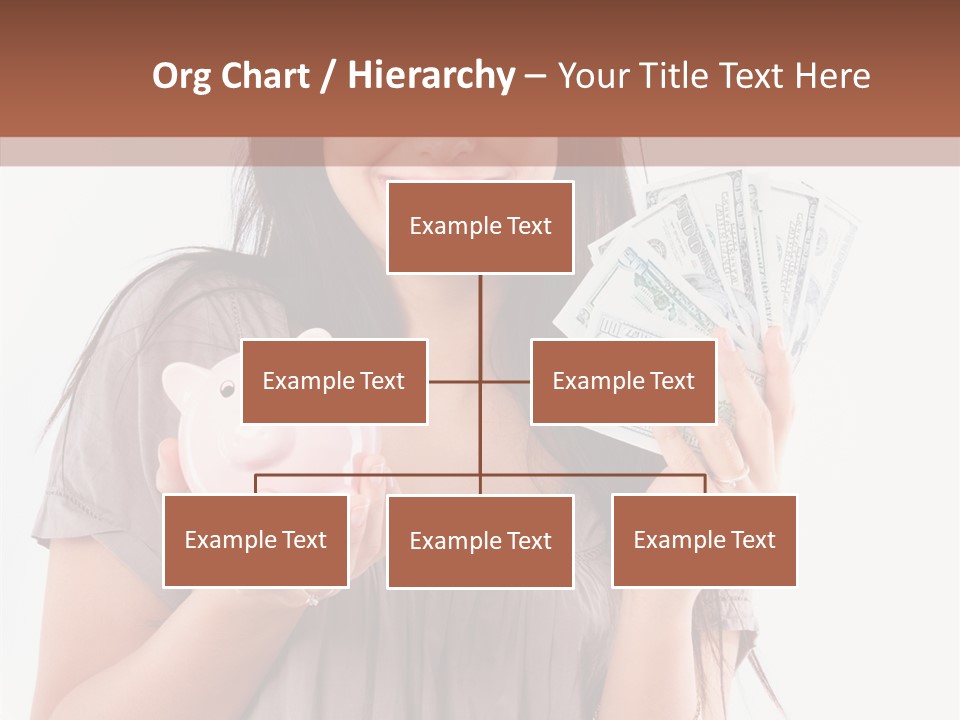 Org Chart / Hierarchy – Your Title Text Here

Example Text

Example Text

Example Text

Example Text

Example Text

Example Text